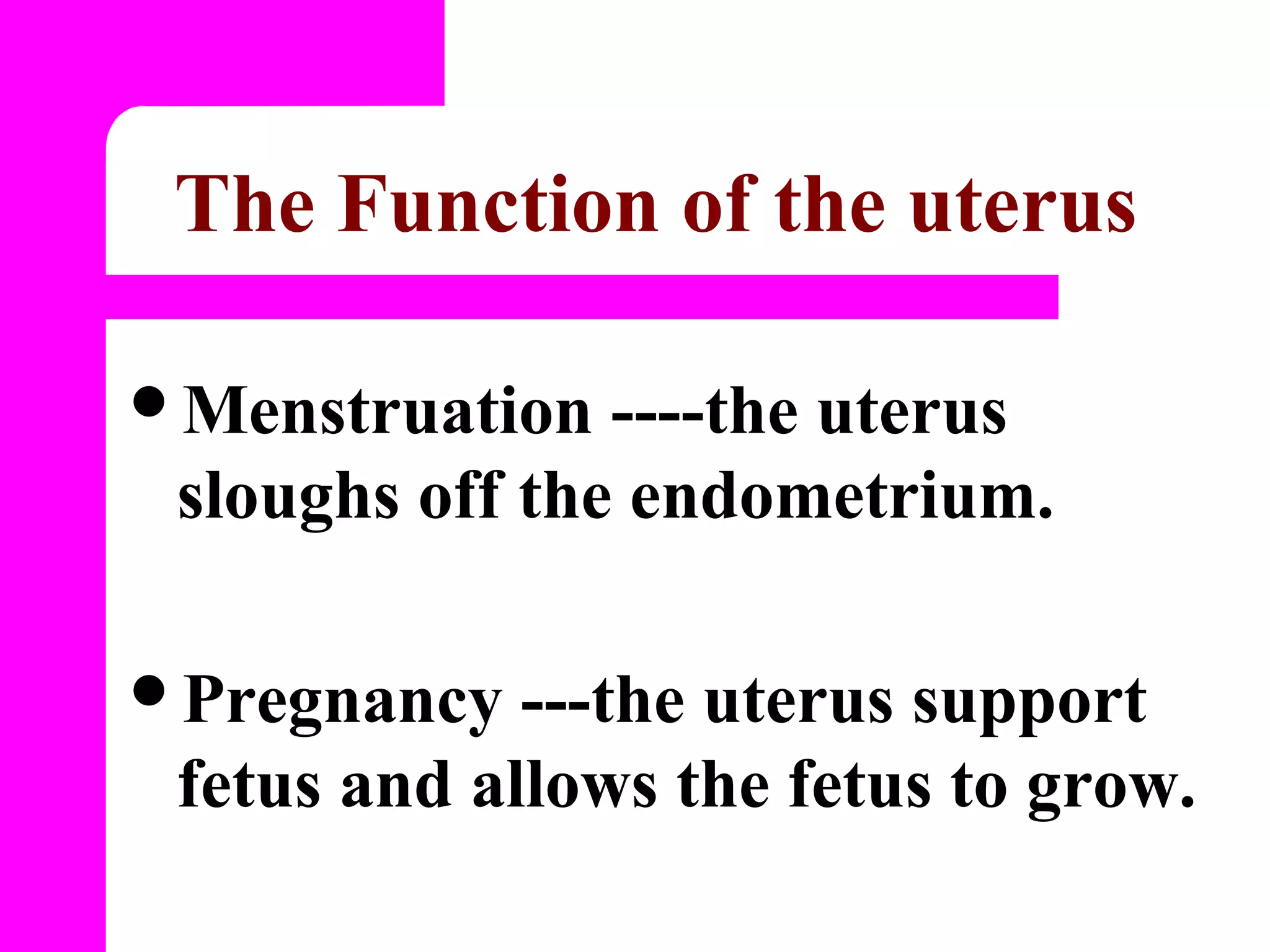 The Function of the uterus

• Menstruation -----the uterus sloughs off the endometrium.

• Pregnancy ---the uterus support fetus and allows the fetus to grow.